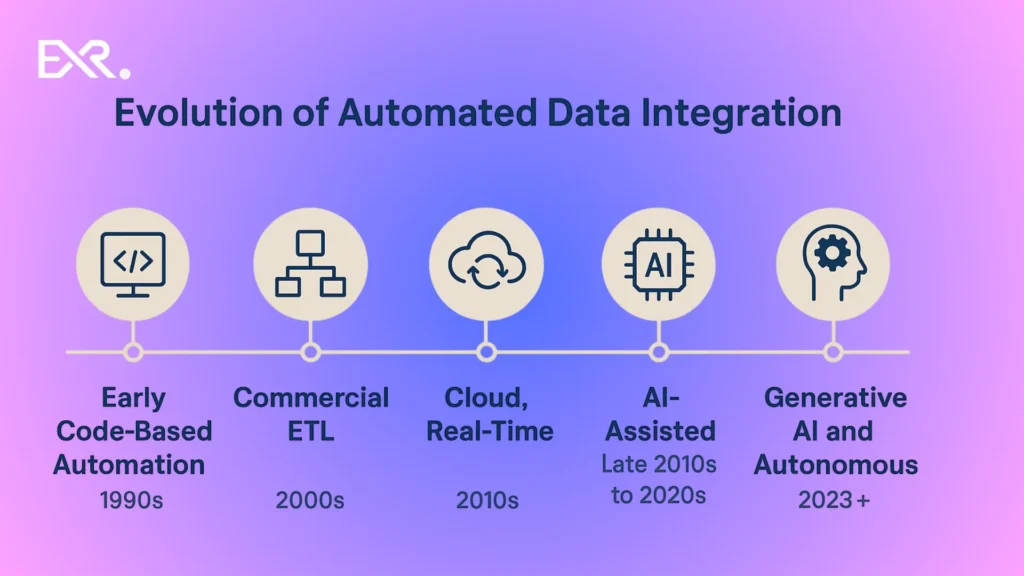 EXR.

Evolution of Automated Data Integration

</>

AI

Early Code-Based Automation
1990s

Commercial ETL
2000s

Cloud, Real-Time
2010s

AI-Assisted
Late 2010s to 2020s

Generative AI and Autonomous
2023+